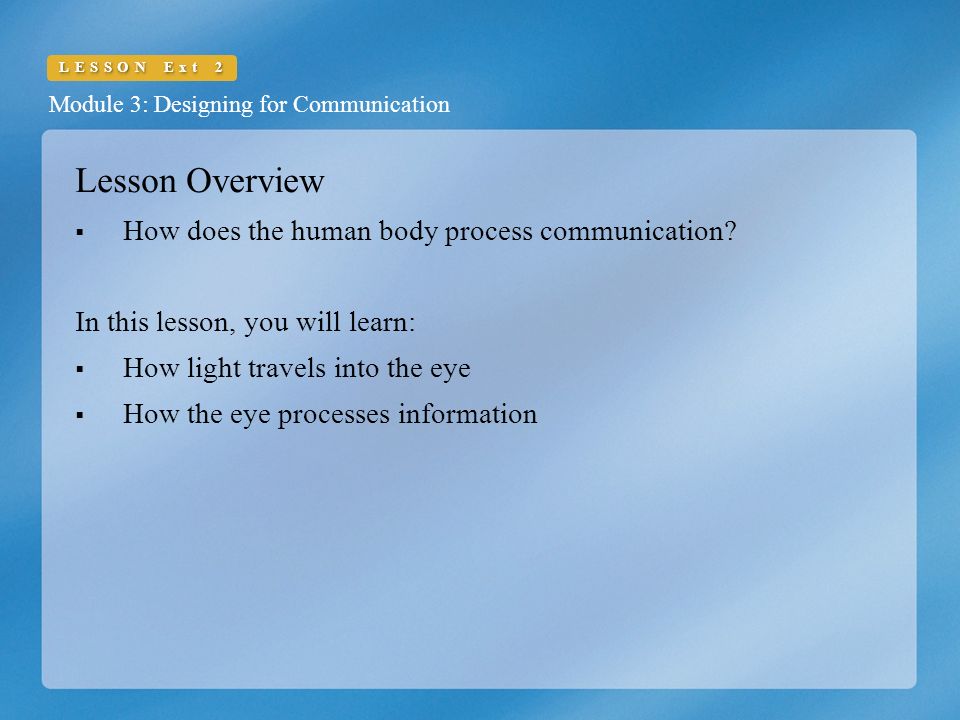 LESSON Ext 2
Module 3: Designing for Communication

Lesson Overview

▪ How does the human body process communication?

In this lesson, you will learn:

▪ How light travels into the eye
▪ How the eye processes information